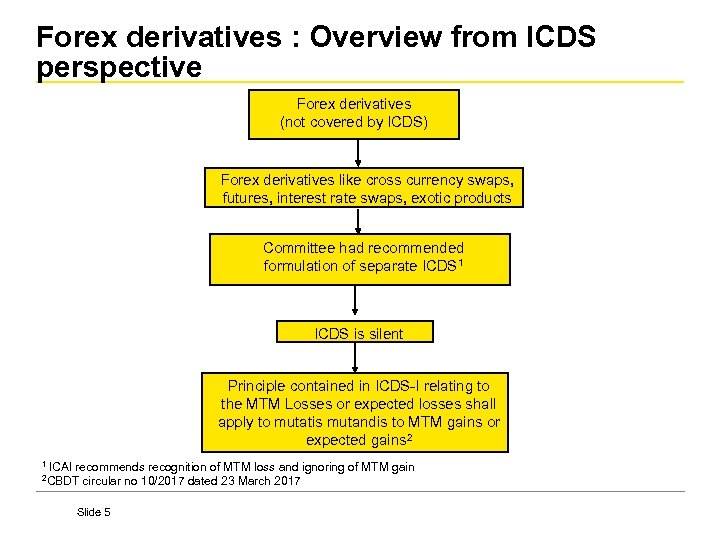 Forex derivatives : Overview from ICDS perspective

Forex derivatives
(not covered by ICDS)

Forex derivatives like cross currency swaps, futures, interest rate swaps, exotic products

Committee had recommended formulation of separate ICDS$^1$

ICDS is silent

Principle contained in ICDS-I relating to the MTM Losses or expected losses shall apply to mutatis mutandis to MTM gains or expected gains$^2$

$^1$ ICAI recommends recognition of MTM loss and ignoring of MTM gain
$^2$CBDT circular no 10/2017 dated 23 March 2017

Slide 5